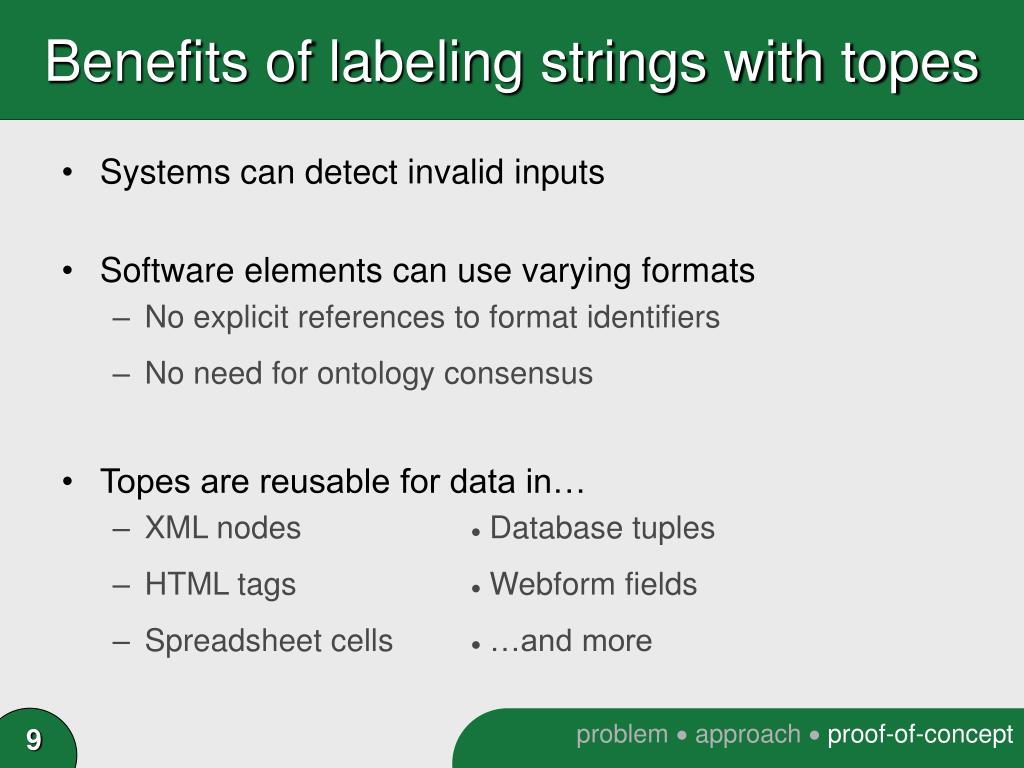 Benefits of labeling strings with topes

• Systems can detect invalid inputs

• Software elements can use varying formats
– No explicit references to format identifiers
– No need for ontology consensus

• Topes are reusable for data in…
– XML nodes
– HTML tags
– Spreadsheet cells
• Database tuples
• Webform fields
• …and more

9

problem • approach • proof-of-concept